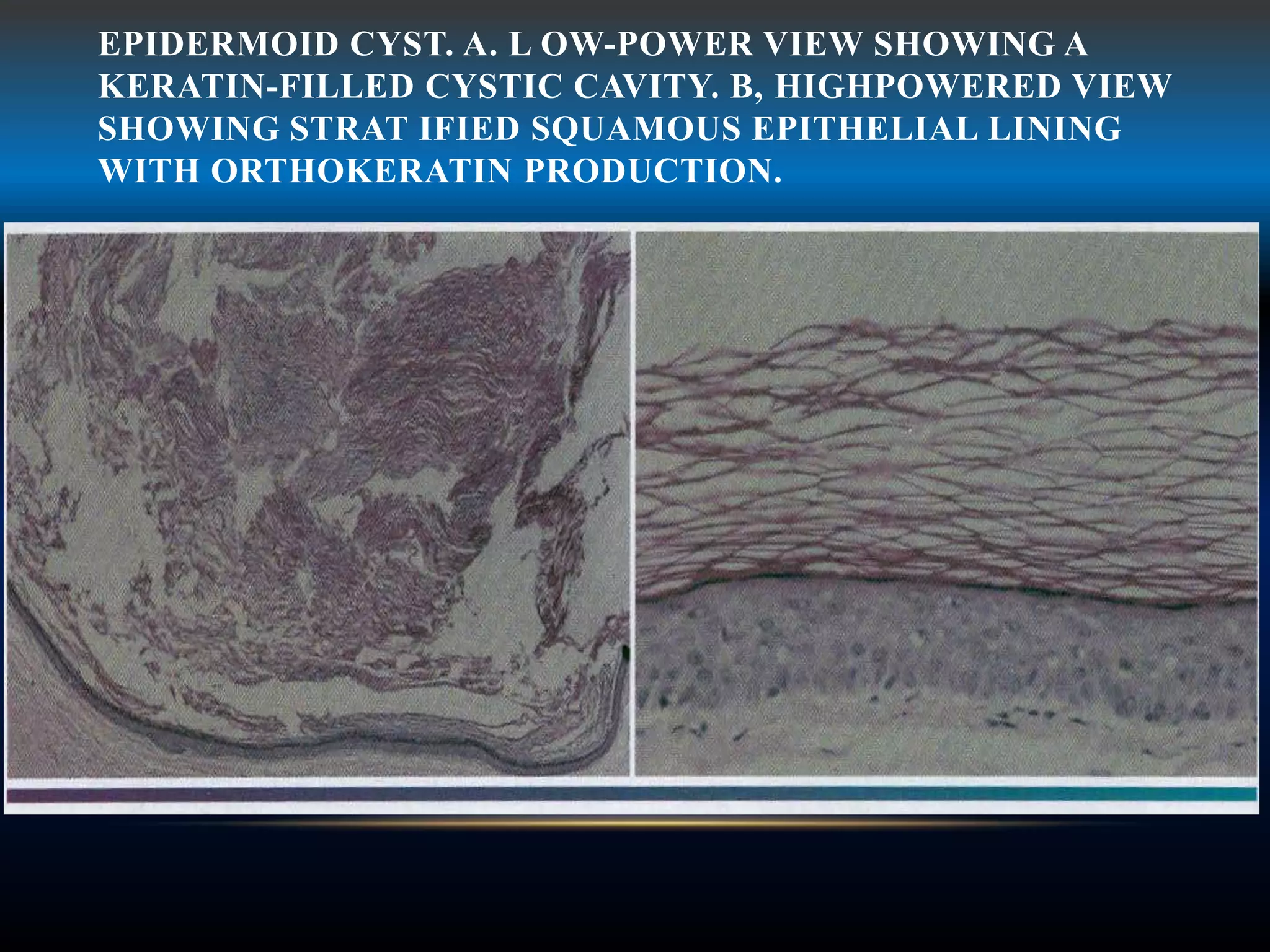 EPIDERMOID CYST. A. L OW-POWER VIEW SHOWING A KERATIN-FILLED CYSTIC CAVITY. B, HIGHPOWERED VIEW SHOWING STRAT IFIED SQUAMOUS EPITHELIAL LINING WITH ORTHOKERATIN PRODUCTION.